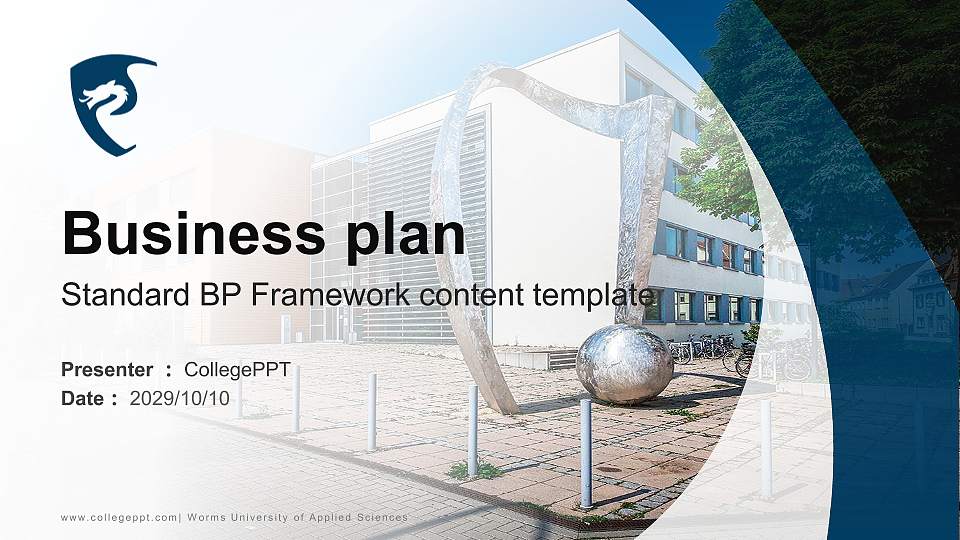 Business plan

Standard BP Framework content template

Presenter ： CollegePPT
Date ： 2029/10/10

www.collegeppt.com| Worms University of Applied Sciences